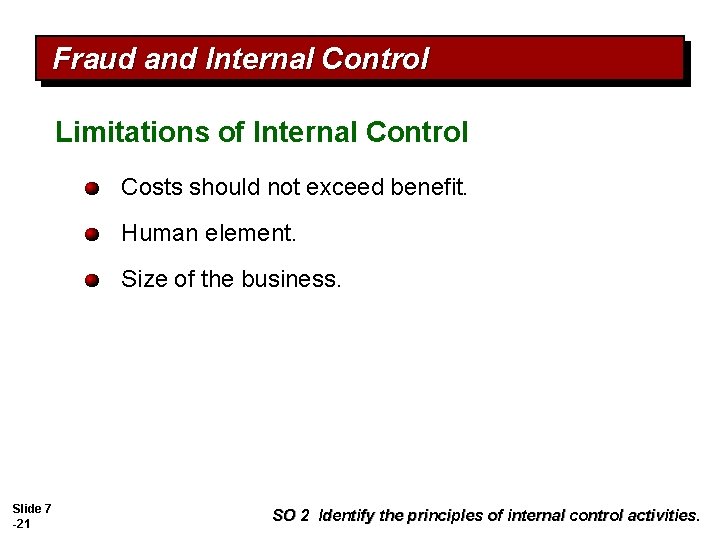 Fraud and Internal Control

Limitations of Internal Control

Costs should not exceed benefit.

Human element.

Size of the business.

Slide 7 -21

SO 2 Identify the principles of internal control activities.